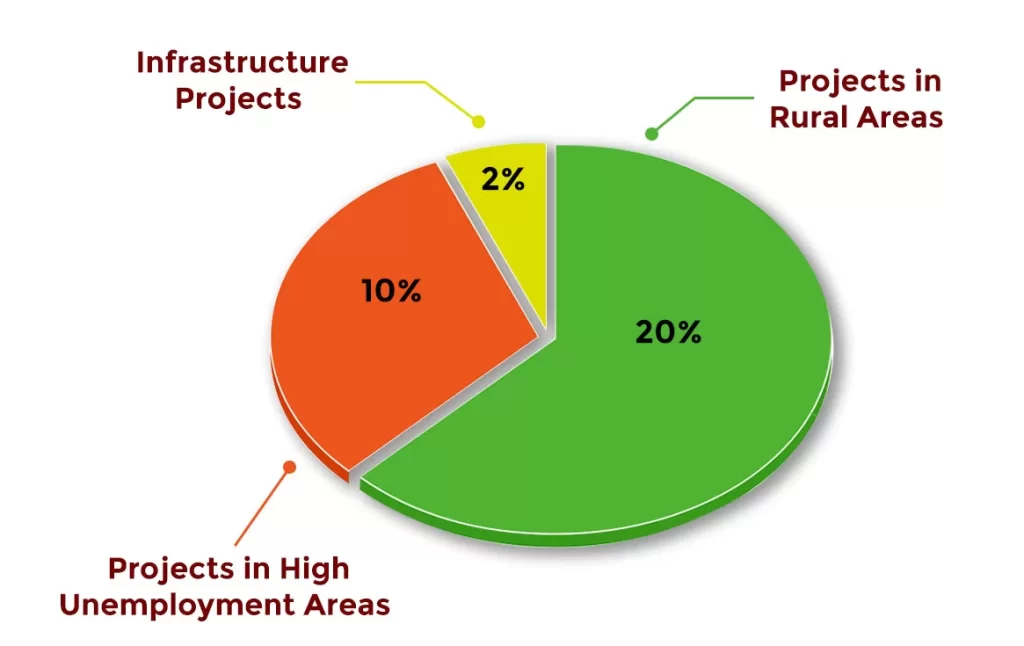 Infrastructure Projects

Projects in Rural Areas

2%

10%

20%

Projects in High Unemployment Areas